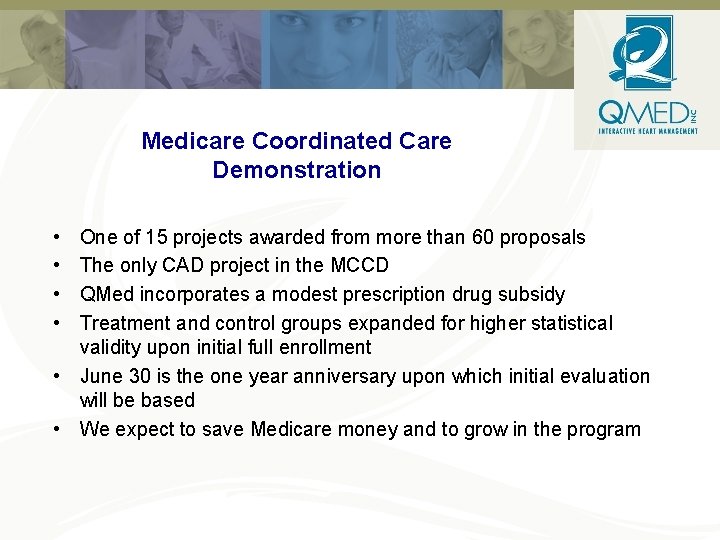 QMED INC
INTERACTIVE HEART MANAGEMENT

Medicare Coordinated Care Demonstration

• One of 15 projects awarded from more than 60 proposals
• The only CAD project in the MCCD
• QMed incorporates a modest prescription drug subsidy
• Treatment and control groups expanded for higher statistical validity upon initial full enrollment
• June 30 is the one year anniversary upon which initial evaluation will be based
• We expect to save Medicare money and to grow in the program